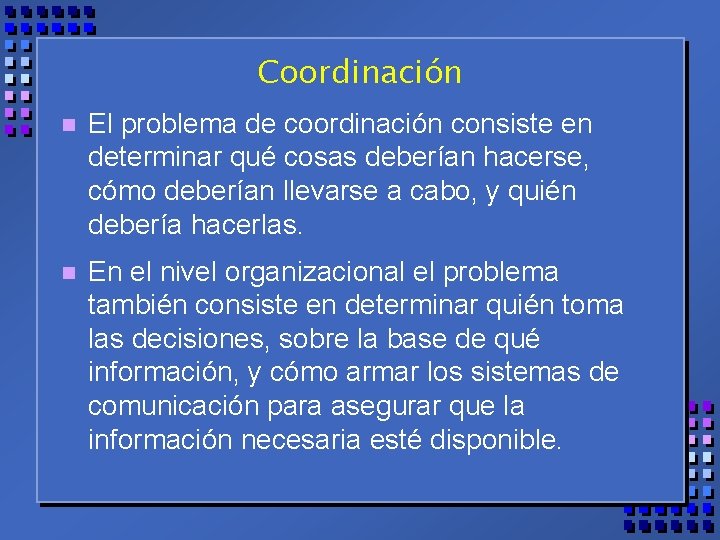 Coordinación

El problema de coordinación consiste en determinar qué cosas deberían hacerse, cómo deberían llevarse a cabo, y quién debería hacerlas.

En el nivel organizacional el problema también consiste en determinar quién toma las decisiones, sobre la base de qué información, y cómo armar los sistemas de comunicación para asegurar que la información necesaria esté disponible.